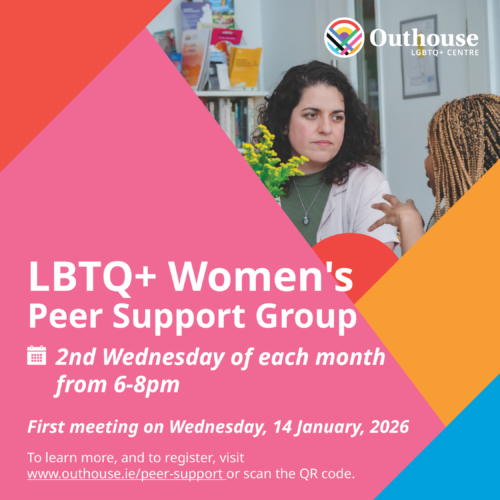 Outhouse
LGBTQ+ CENTRE

LBTQ+ Women's Peer Support Group

2nd Wednesday of each month from 6-8pm

First meeting on Wednesday, 14 January, 2026

To learn more, and to register, visit www.outhouse.ie/peer-support or scan the QR code.